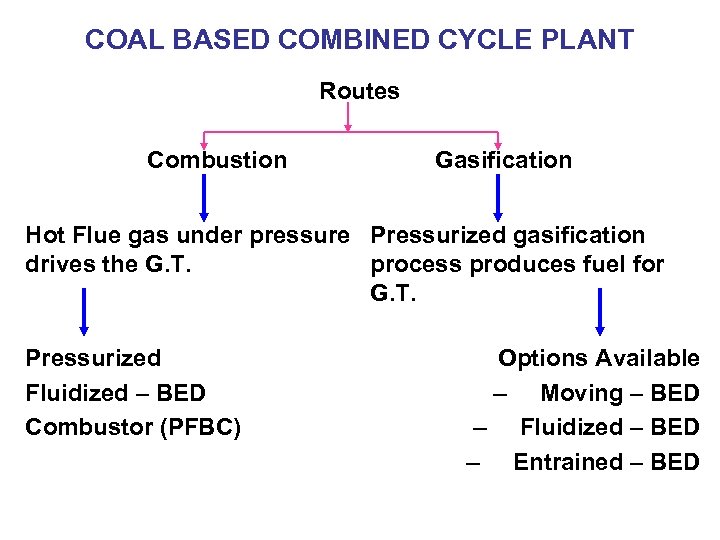 COAL BASED COMBINED CYCLE PLANT

Routes

Combustion

Gasification

Hot Flue gas under pressure drives the G.T.

Pressurized gasification process produces fuel for G.T.

Pressurized
Fluidized – BED
Combustor (PFBC)

Options Available
– Moving – BED
– Fluidized – BED
– Entrained – BED